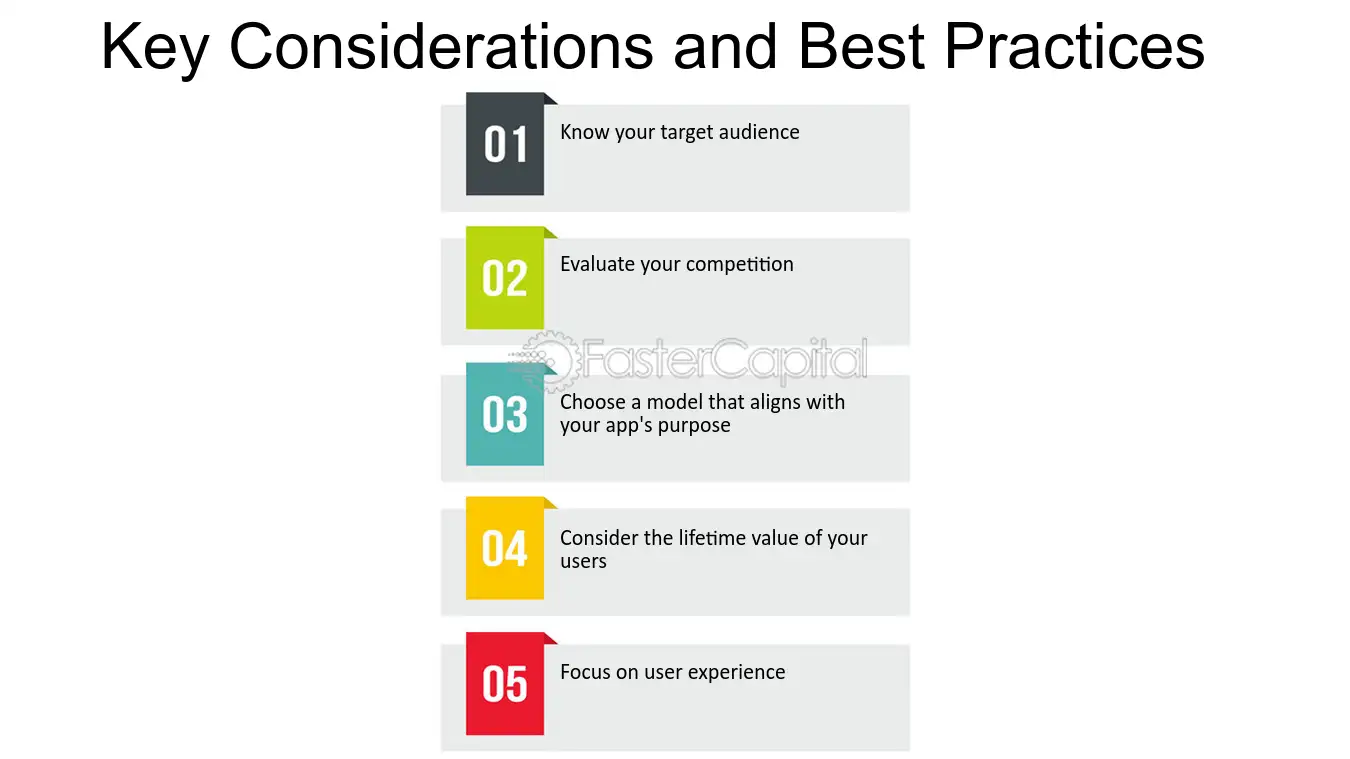 Key Considerations and Best Practices

01 Know your target audience

02 Evaluate your competition

FasterCapital

03 Choose a model that aligns with your app's purpose

04 Consider the lifetime value of your users

05 Focus on user experience